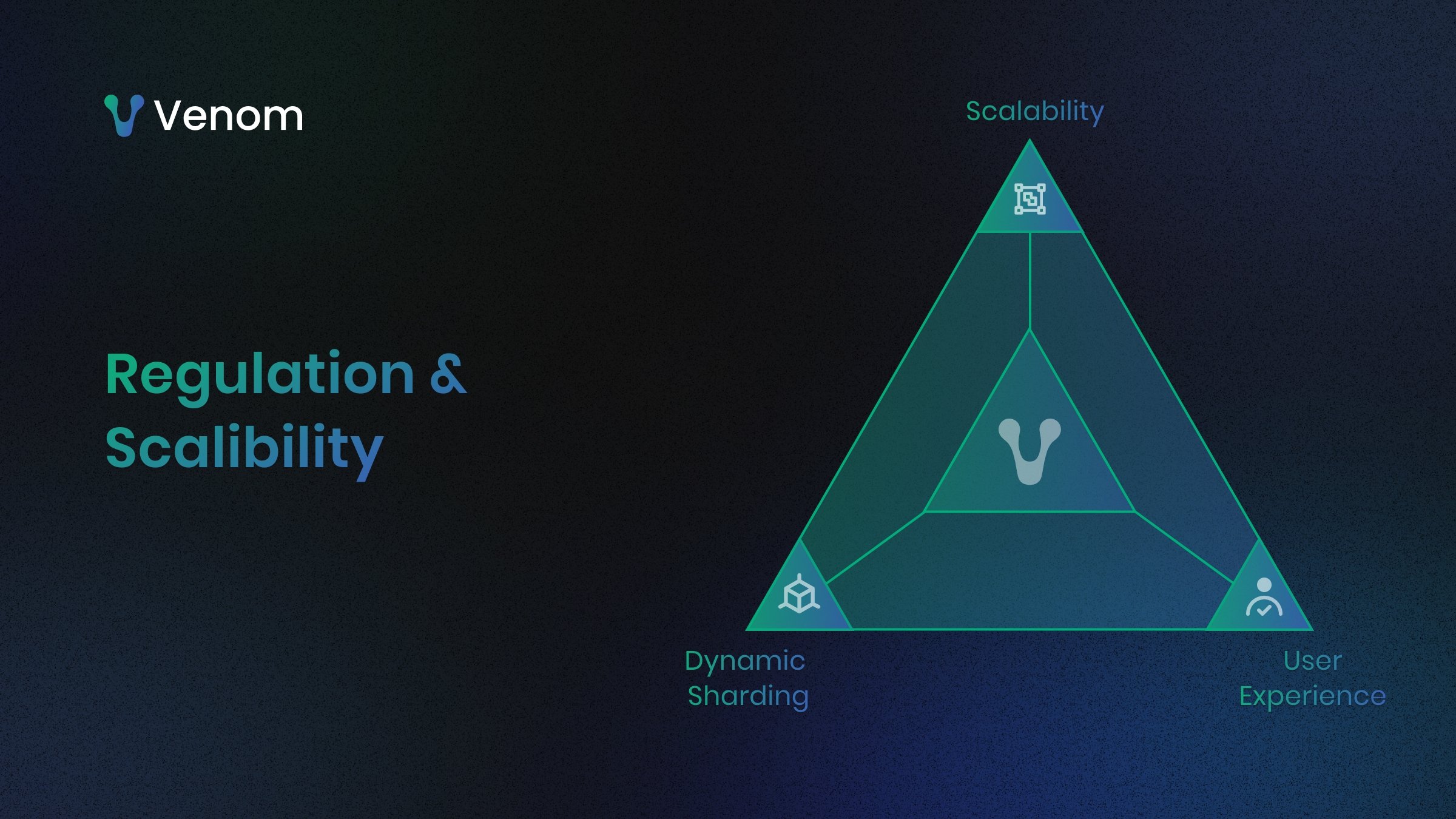 Venom

Regulation & Scalibility

Scalability

Dynamic Sharding

User Experience